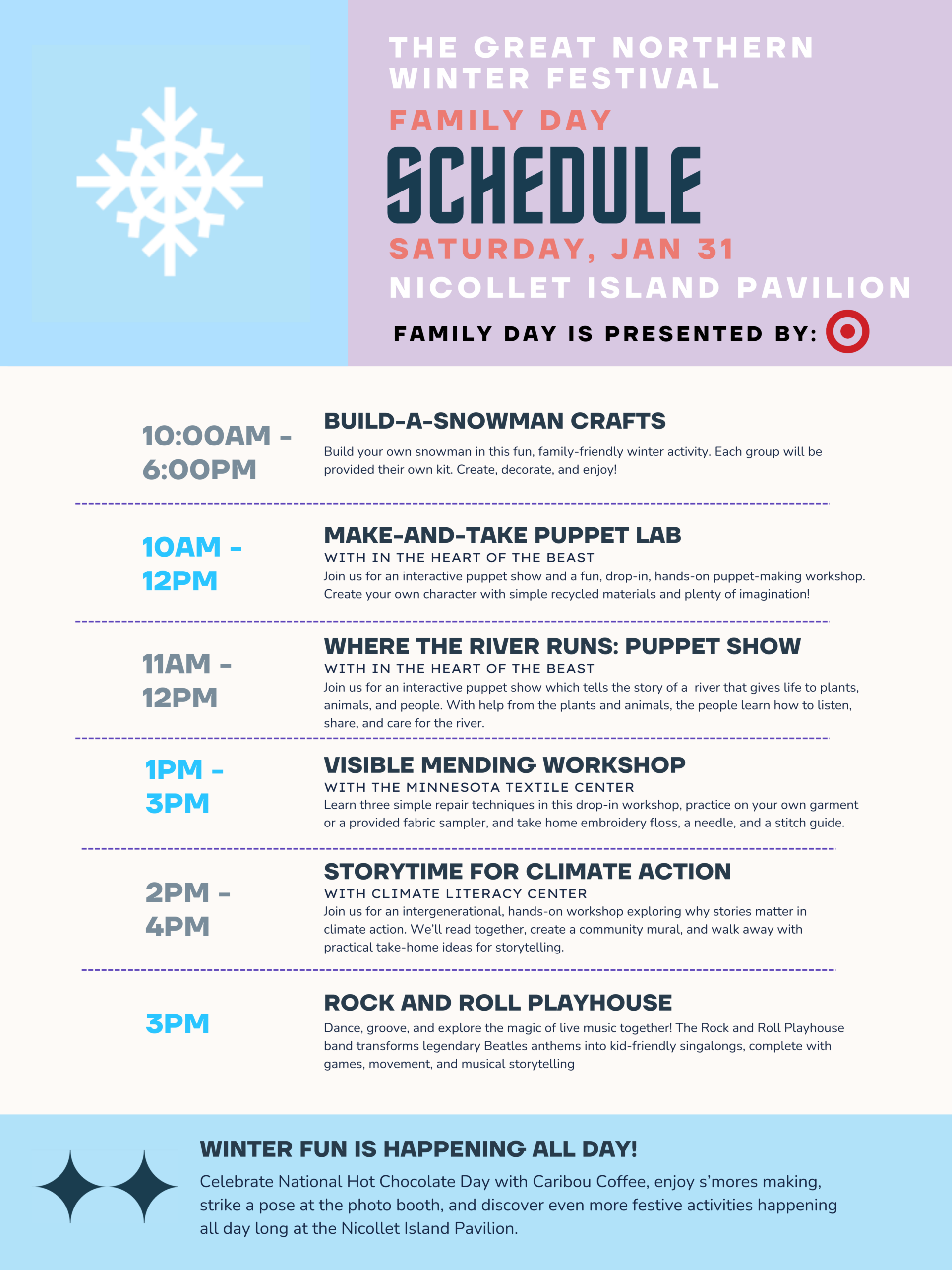 THE GREAT NORTHERN WINTER FESTIVAL

FAMILY DAY

SCHEDULE

SATURDAY, JAN 31

NICOLLET ISLAND PAVILION

FAMILY DAY IS PRESENTED BY:

10:00AM - 6:00PM

BUILD-A-SNOWMAN CRAFTS

Build your own snowman in this fun, family-friendly winter activity. Each group will be provided their own kit. Create, decorate, and enjoy!

10AM - 12PM

MAKE-AND-TAKE PUPPET LAB

WITH IN THE HEART OF THE BEAST

Join us for an interactive puppet show and a fun, drop-in, hands-on puppet-making workshop. Create your own character with simple recycled materials and plenty of imagination!

11AM - 12PM

WHERE THE RIVER RUNS: PUPPET SHOW

WITH IN THE HEART OF THE BEAST

Join us for an interactive puppet show which tells the story of a river that gives life to plants, animals, and people. With help from the plants and animals, the people learn how to listen, share, and care for the river.

1PM - 3PM

VISIBLE MENDING WORKSHOP

WITH THE MINNESOTA TEXTILE CENTER

Learn three simple repair techniques in this drop-in workshop, practice on your own garment or a provided fabric sampler, and take home embroidery floss, a needle, and a stitch guide.

2PM - 4PM

STORYTIME FOR CLIMATE ACTION

WITH CLIMATE LITERACY CENTER

Join us for an intergenerational, hands-on workshop exploring why stories matter in climate action. We'll read together, create a community mural, and walk away with practical take-home ideas for storytelling.

3PM

ROCK AND ROLL PLAYHOUSE

Dance, groove, and explore the magic of live music together! The Rock and Roll Playhouse band transforms legendary Beatles anthems into kid-friendly singalongs, complete with games, movement, and musical storytelling

WINTER FUN IS HAPPENING ALL DAY!

Celebrate National Hot Chocolate Day with Caribou Coffee, enjoy s'mores making, strike a pose at the photo booth, and discover even more festive activities happening all day long at the Nicollet Island Pavilion.